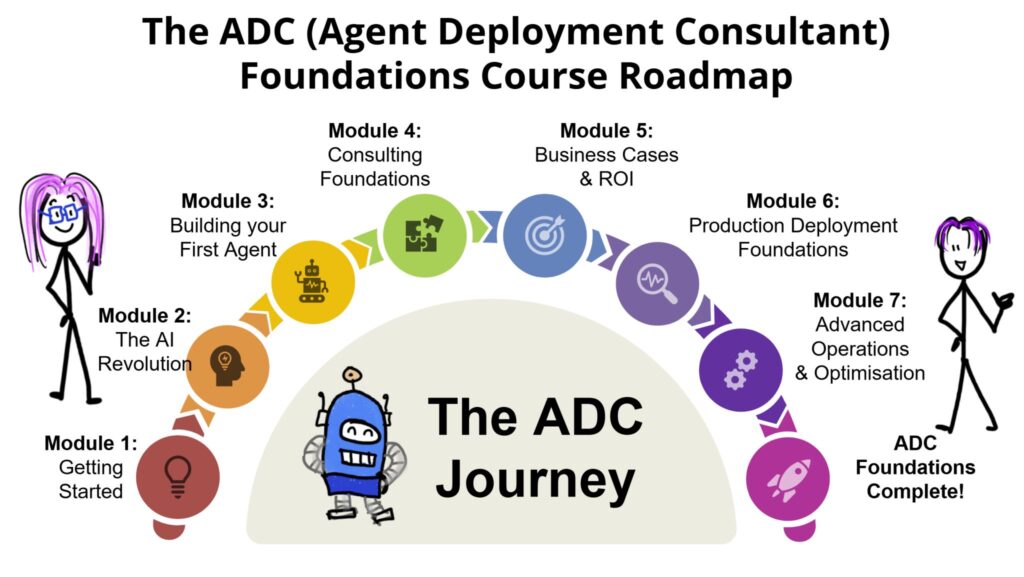 The ADC (Agent Deployment Consultant) Foundations Course Roadmap

Module 1:
Getting Started

Module 2:
The AI Revolution

Module 3:
Building your First Agent

Module 4:
Consulting Foundations

Module 5:
Business Cases & ROI

Module 6:
Production Deployment Foundations

Module 7:
Advanced Operations & Optimisation

ADC Foundations Complete!

The ADC Journey